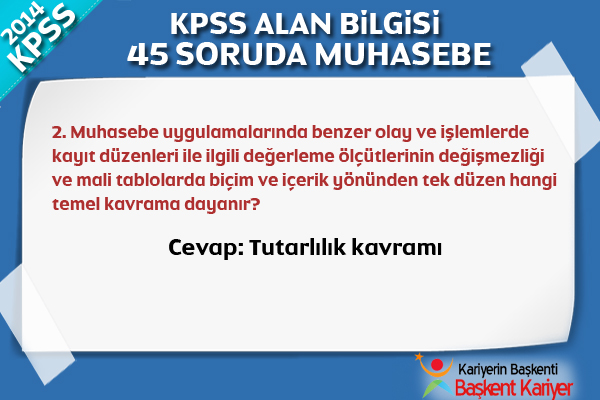 2014 KPSS

KPSS ALAN BİLGİSİ
45 SORUDA MUHASEBE

2. Muhasebe uygulamalarında benzer olay ve işlemlerde kayıt düzenleri ile ilgili değerleme ölçütlerinin değişmezliği ve mali tablolarda biçim ve içerik yönünden tek düzen hangi temel kavrama dayanır?

Cevap: Tutarlılık kavramı

Kariyerin Başkenti
Başkent Kariyer